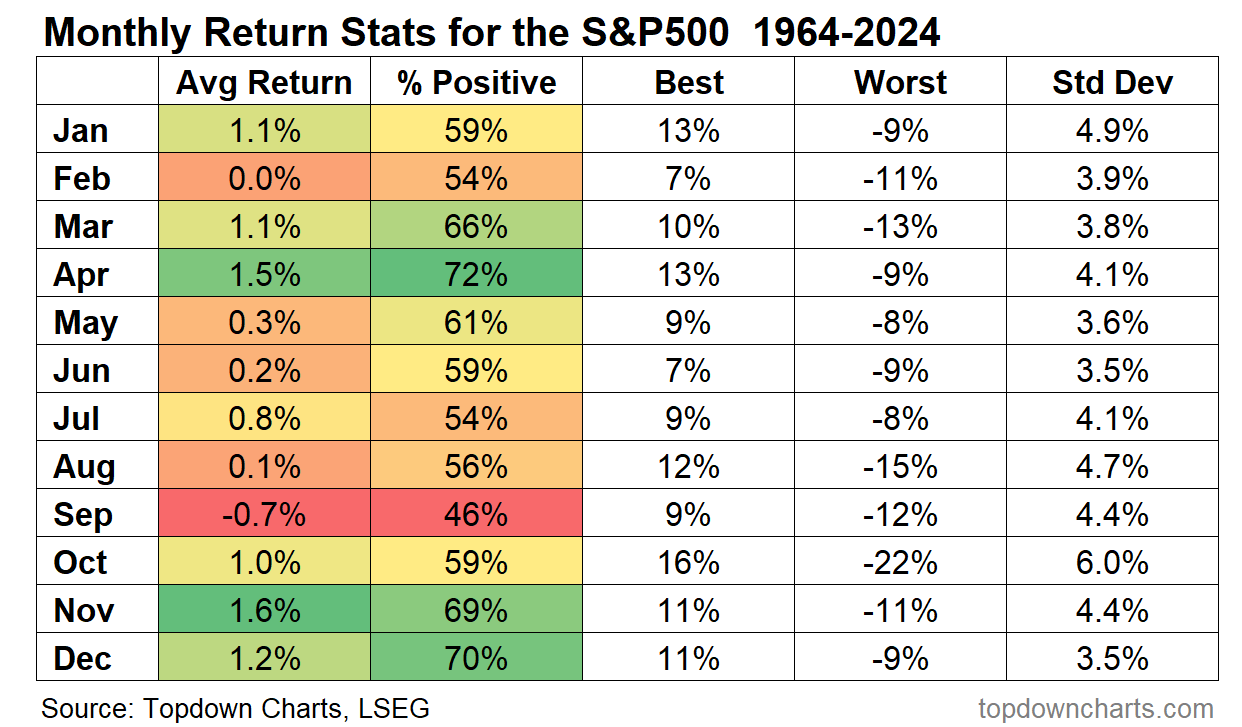 Monthly Return Stats for the S&P500 1964-2024

| | Avg Return | % Positive | Best | Worst | Std Dev |
|---|---|---|---|---|---|
| Jan | 1.1% | 59% | 13% | -9% | 4.9% |
| Feb | 0.0% | 54% | 7% | -11% | 3.9% |
| Mar | 1.1% | 66% | 10% | -13% | 3.8% |
| Apr | 1.5% | 72% | 13% | -9% | 4.1% |
| May | 0.3% | 61% | 9% | -8% | 3.6% |
| Jun | 0.2% | 59% | 7% | -9% | 3.5% |
| Jul | 0.8% | 54% | 9% | -8% | 4.1% |
| Aug | 0.1% | 56% | 12% | -15% | 4.7% |
| Sep | -0.7% | 46% | 9% | -12% | 4.4% |
| Oct | 1.0% | 59% | 16% | -22% | 6.0% |
| Nov | 1.6% | 69% | 11% | -11% | 4.4% |
| Dec | 1.2% | 70% | 11% | -9% | 3.5% |

Source: Topdown Charts, LSEG

topdowncharts.com